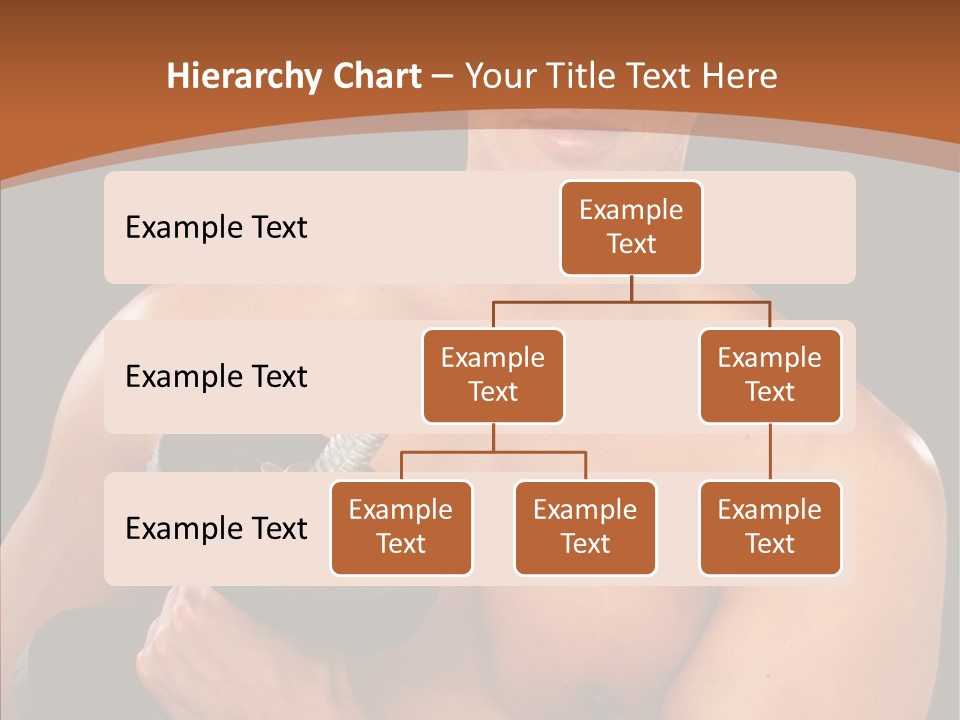 Hierarchy Chart – Your Title Text Here

Example Text

Example Text

Example Text

Example Text

Example Text

Example Text

Example Text

Example Text

Example Text